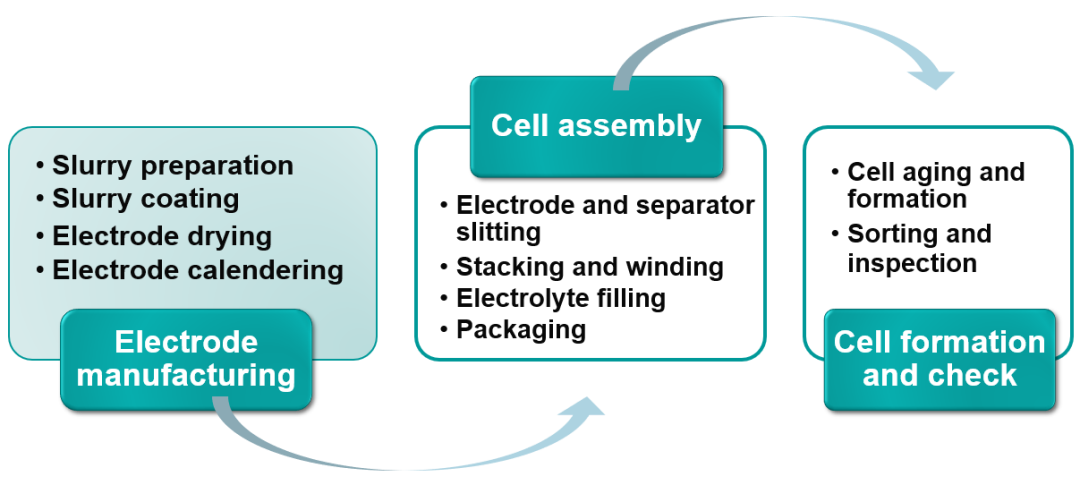 • Slurry preparation
• Slurry coating
• Electrode drying
• Electrode calendering

Electrode manufacturing

Cell assembly

• Electrode and separator slitting
• Stacking and winding
• Electrolyte filling
• Packaging

• Cell aging and formation
• Sorting and inspection

Cell formation and check